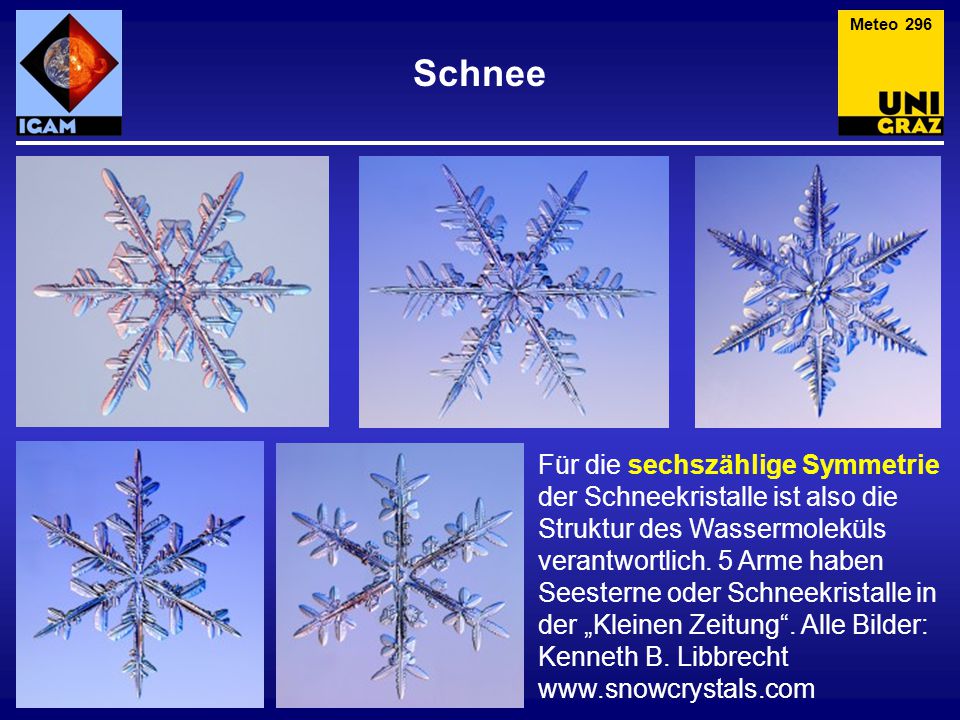 IGAM

Schnee

Meteo 296

UNI GRAZ

Für die sechszählige Symmetrie der Schneekristalle ist also die Struktur des Wassermoleküls verantwortlich. 5 Arme haben Seesterne oder Schneekristalle in der „Kleinen Zeitung“. Alle Bilder: Kenneth B. Libbrecht www.snowcrystals.com